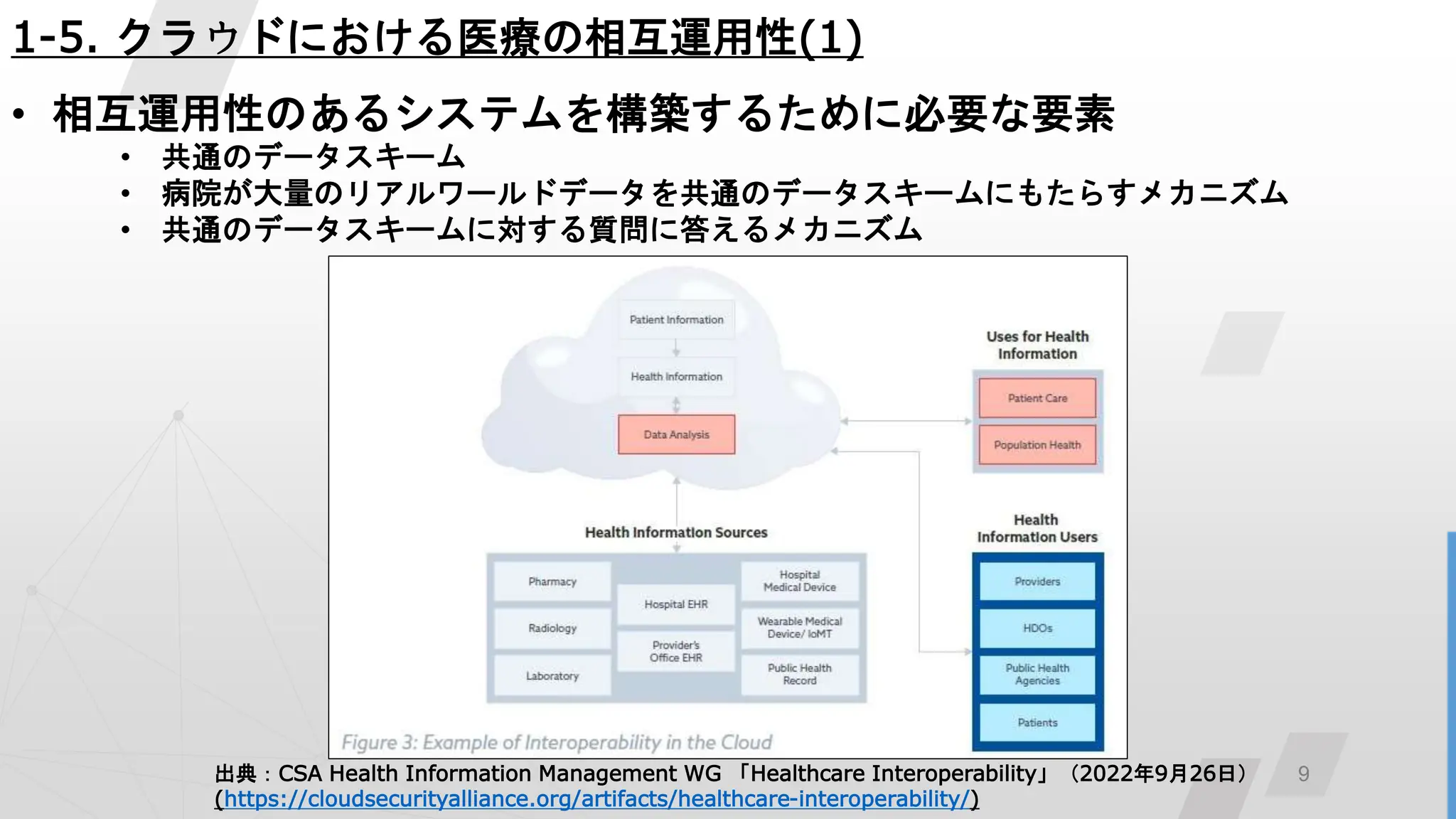 1-5. クラウドにおける医療の相互運用性(1)

• 相互運用性のあるシステムを構築するために必要な要素
• 共通のデータスキーム
• 病院が大量のリアルワールドデータを共通のデータスキームにもたらすメカニズム
• 共通のデータスキームに対する質問に答えるメカニズム

Patient Information

Health Information

Data Analysis

Uses for Health Information

Patient Care

Population Health

Health Information Sources

Pharmacy

Radiology

Laboratory

Hospital EHR

Provider's Office EHR

Hospital Medical Device

Wearable Medical Device/ IoMT

Public Health Record

Health Information Users

Providers

HDOs

Public Health Agencies

Patients

Figure 3: Example of Interoperability in the Cloud

出典：CSA Health Information Management WG 「Healthcare Interoperability」（2022年9月26日）
(https://cloudsecurityalliance.org/artifacts/healthcare-interoperability/)

9